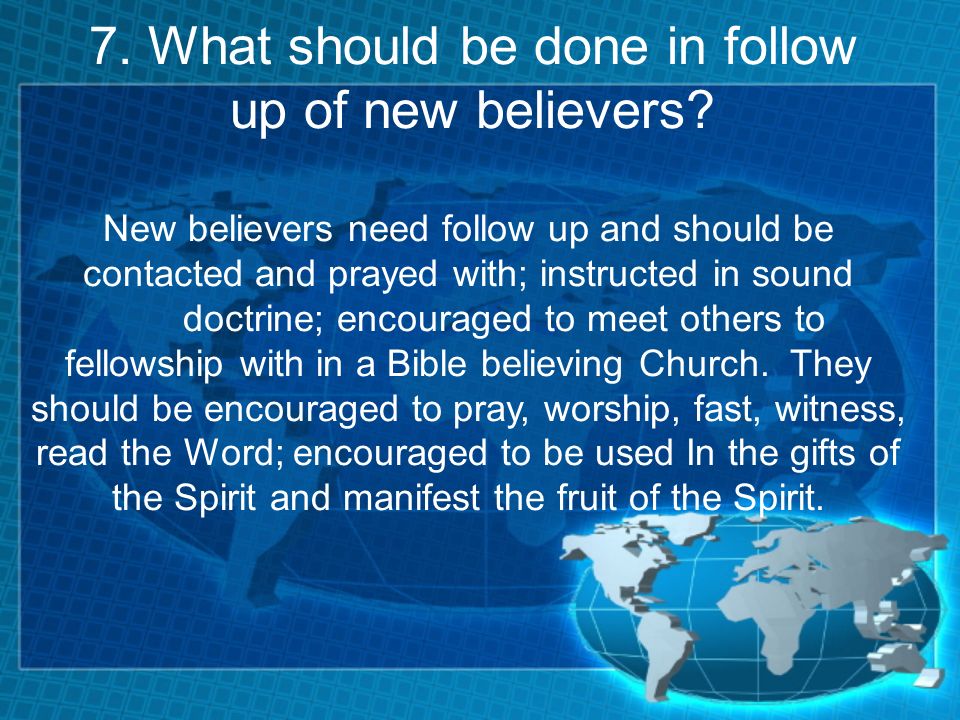 7. What should be done in follow up of new believers?

New believers need follow up and should be contacted and prayed with; instructed in sound doctrine; encouraged to meet others to fellowship with in a Bible believing Church. They should be encouraged to pray, worship, fast, witness, read the Word; encouraged to be used In the gifts of the Spirit and manifest the fruit of the Spirit.